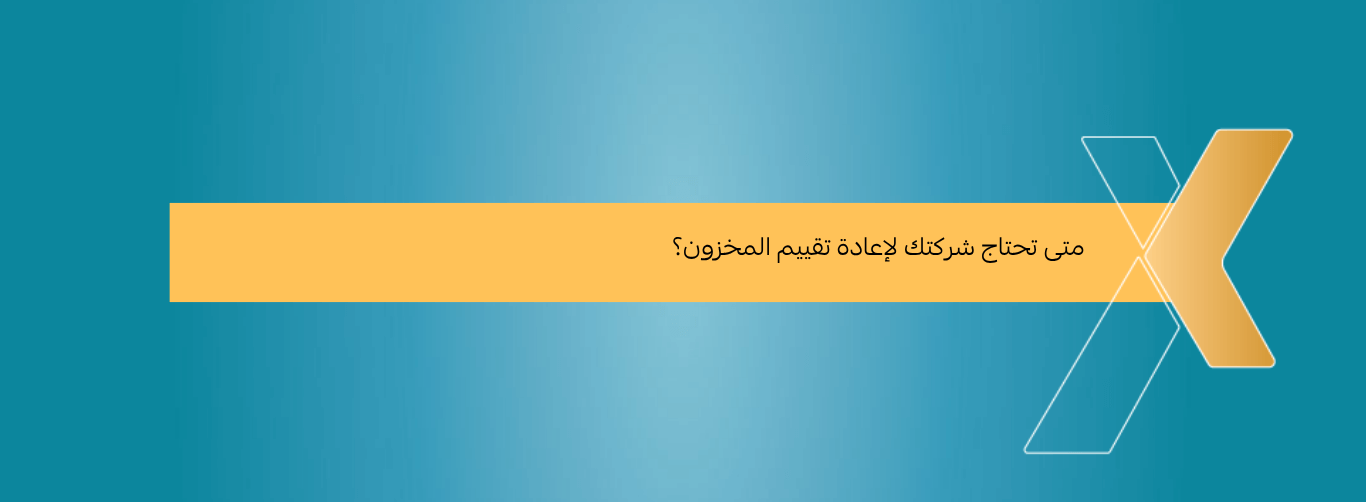 متى تحتاج شركتك لإعادة تقييم المخزون؟